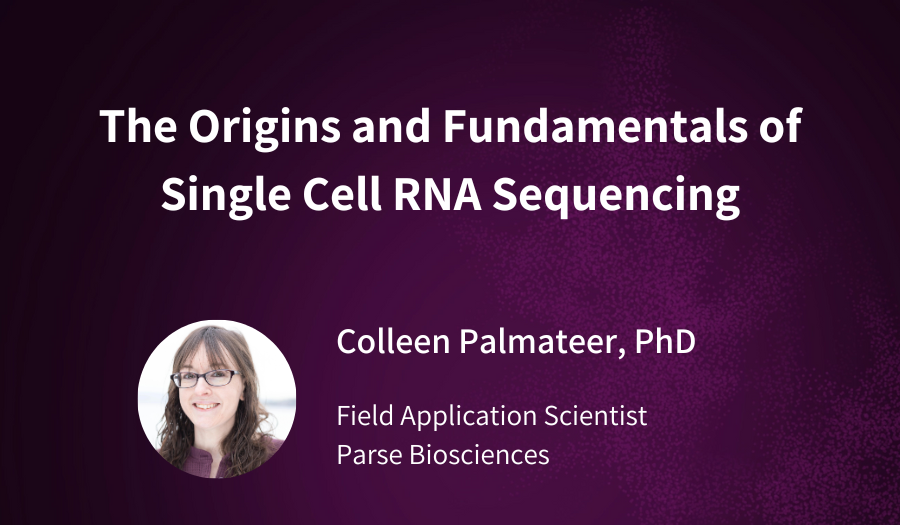 The Origins and Fundamentals of Single Cell RNA Sequencing

Colleen Palmateer, PhD

Field Application Scientist
Parse Biosciences